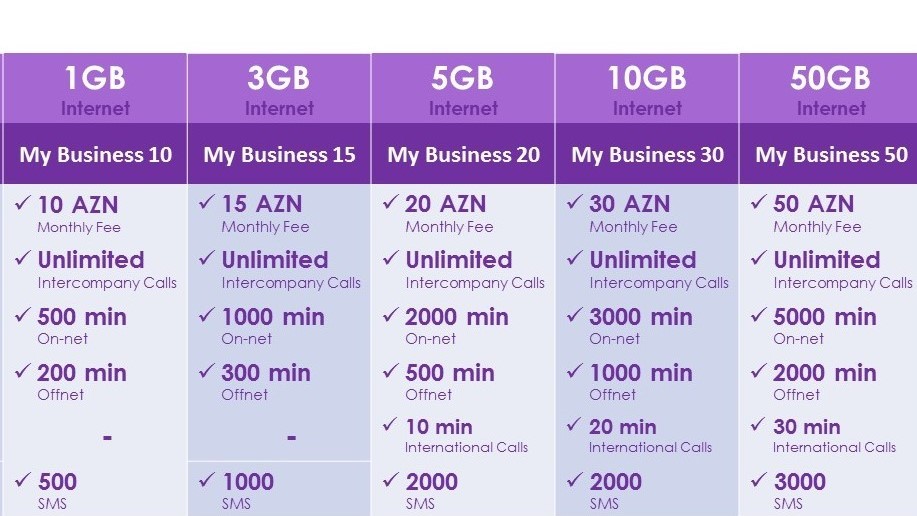 | 1GB Internet | 3GB Internet | 5GB Internet | 10GB Internet | 50GB Internet |
|---|---|---|---|---|
| My Business 10 | My Business 15 | My Business 20 | My Business 30 | My Business 50 |
| ✓ 10 AZN Monthly Fee | ✓ 15 AZN Monthly Fee | ✓ 20 AZN Monthly Fee | ✓ 30 AZN Monthly Fee | ✓ 50 AZN Monthly Fee |
| ✓ Unlimited Intercompany Calls | ✓ Unlimited Intercompany Calls | ✓ Unlimited Intercompany Calls | ✓ Unlimited Intercompany Calls | ✓ Unlimited Intercompany Calls |
| ✓ 500 min On-net | ✓ 1000 min On-net | ✓ 2000 min On-net | ✓ 3000 min On-net | ✓ 5000 min On-net |
| ✓ 200 min Offnet | ✓ 300 min Offnet | ✓ 500 min Offnet | ✓ 1000 min Offnet | ✓ 2000 min Offnet |
| - | - | ✓ 10 min International Calls | ✓ 20 min International Calls | ✓ 30 min International Calls |
| ✓ 500 SMS | ✓ 1000 SMS | ✓ 2000 SMS | ✓ 2000 SMS | ✓ 3000 SMS |